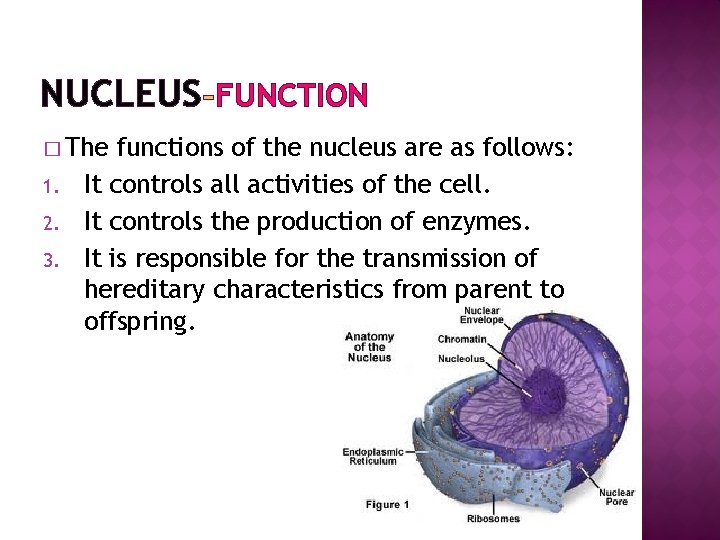 NUCLEUS-FUNCTION

□ The functions of the nucleus are as follows:

1. It controls all activities of the cell.
2. It controls the production of enzymes.
3. It is responsible for the transmission of hereditary characteristics from parent to offspring.

Anatomy of the Nucleus

Nuclear Envelope

Chromatin

Nucleolus

Endoplasmic Reticulum

Nuclear Pore

Ribosomes

Figure 1